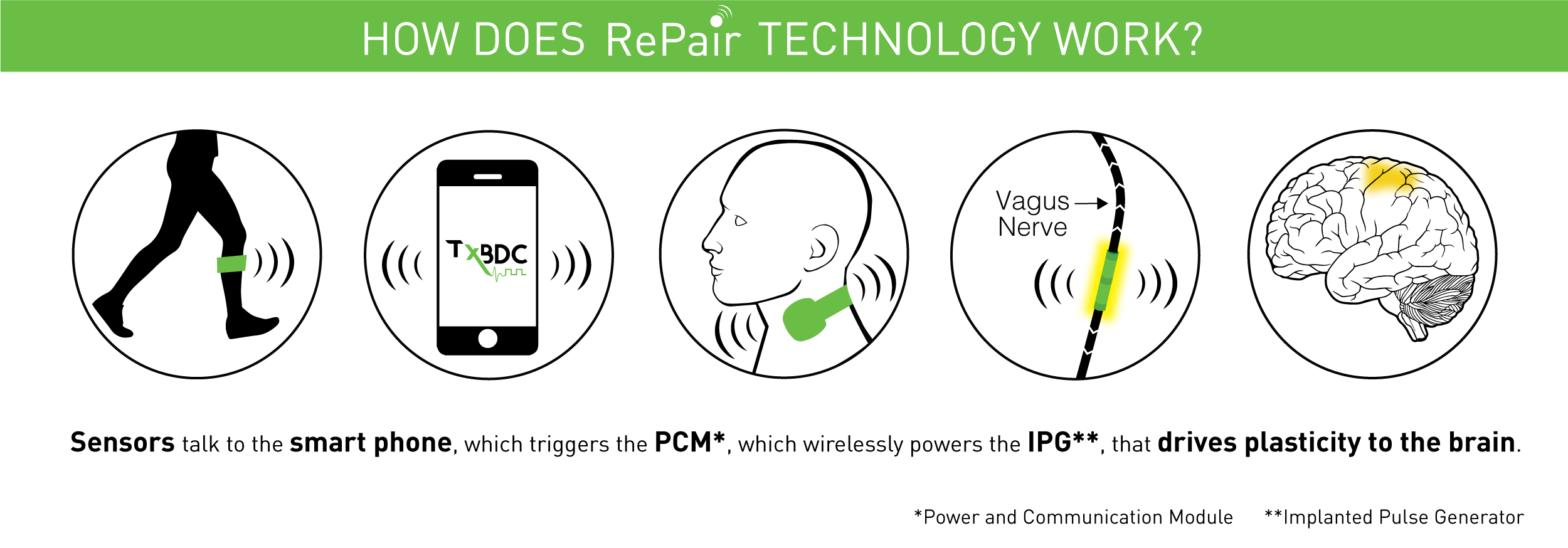 HOW DOES RePair TECHNOLOGY WORK?

TxBDC

Vagus Nerve

Sensors talk to the smart phone, which triggers the PCM*, which wirelessly powers the IPG**, that drives plasticity to the brain.

*Power and Communication Module **Implanted Pulse Generator